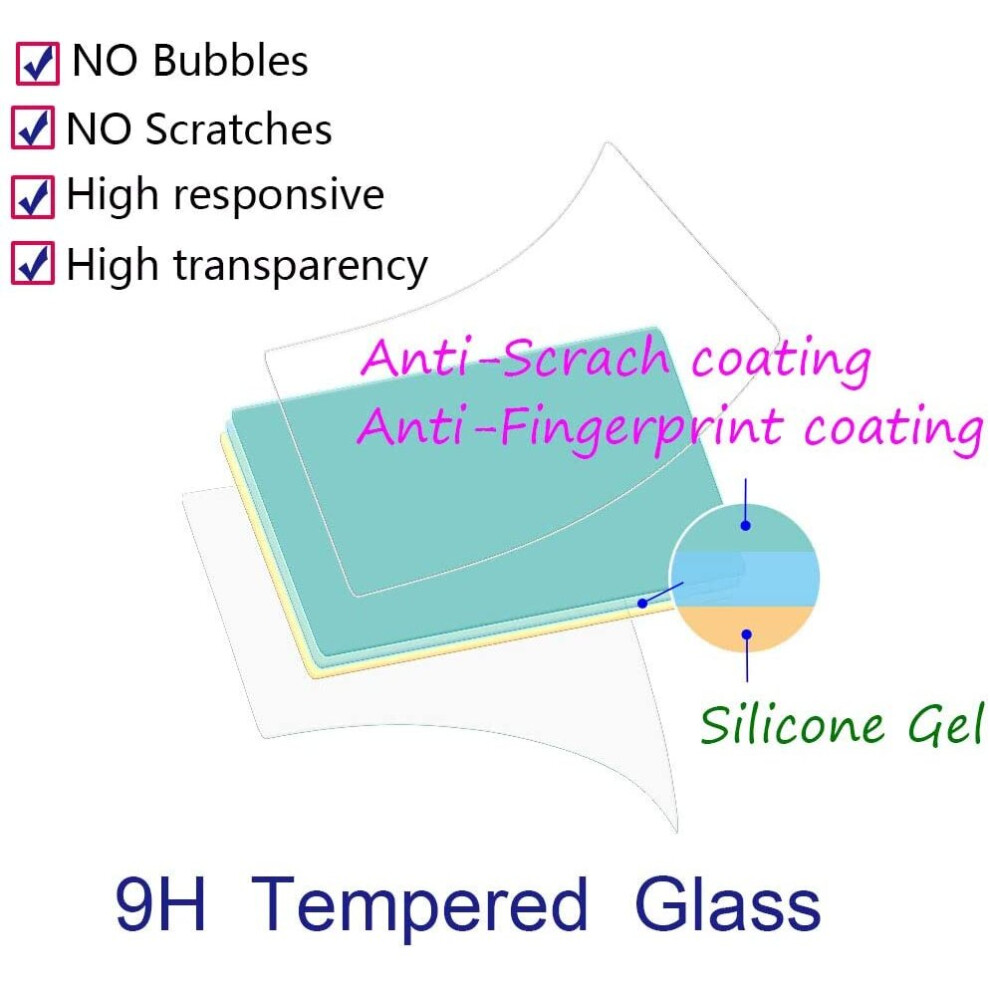 NO Bubbles
NO Scratches
High responsive
High transparency

Anti-Scrach coating
Anti-Fingerprint coating

Silicone Gel

9H Tempered Glass